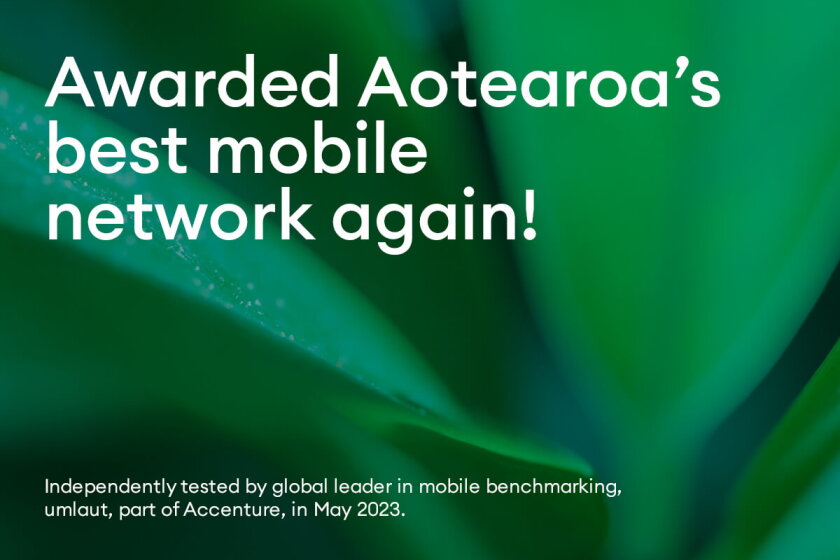 Awarded Aotearoa’s best mobile network again!

Independently tested by global leader in mobile benchmarking, umlaut, part of Accenture, in May 2023.